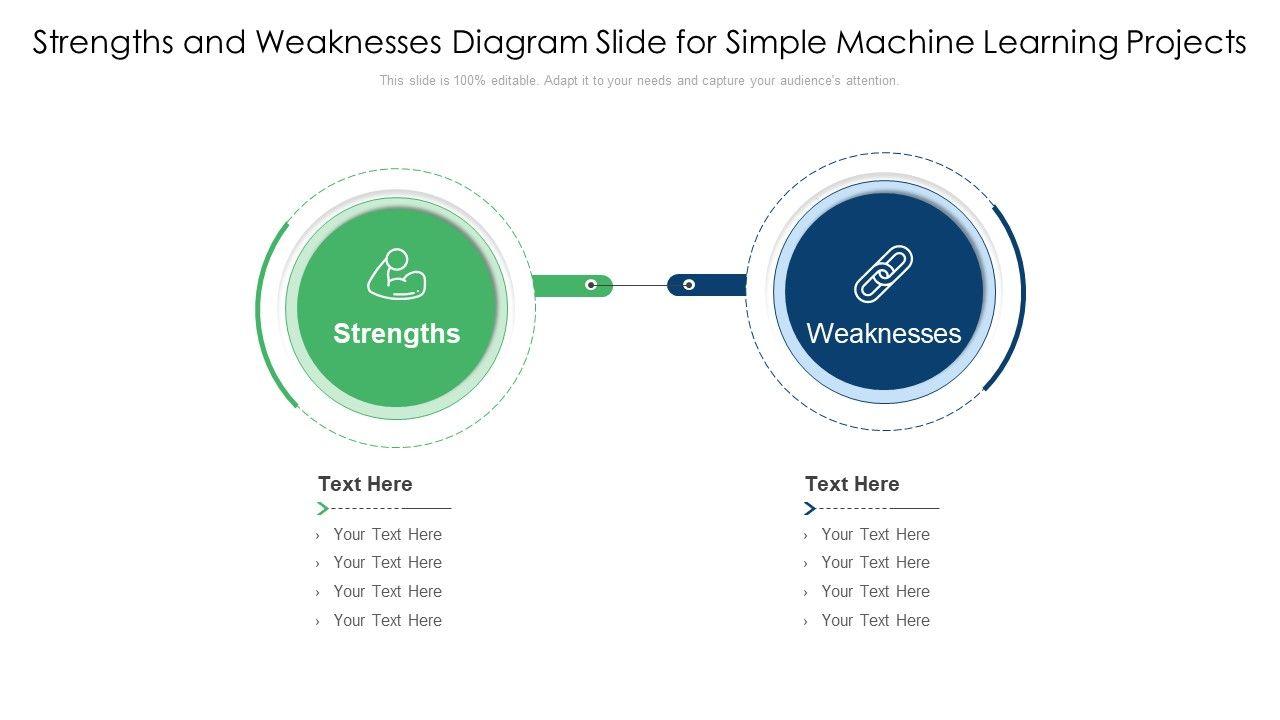 Strengths and Weaknesses Diagram Slide for Simple Machine Learning Projects

This slide is 100% editable. Adapt it to your needs and capture your audience's attention.

Strengths

Weaknesses

Text Here

› Your Text Here
› Your Text Here
› Your Text Here
› Your Text Here

Text Here

› Your Text Here
› Your Text Here
› Your Text Here
› Your Text Here